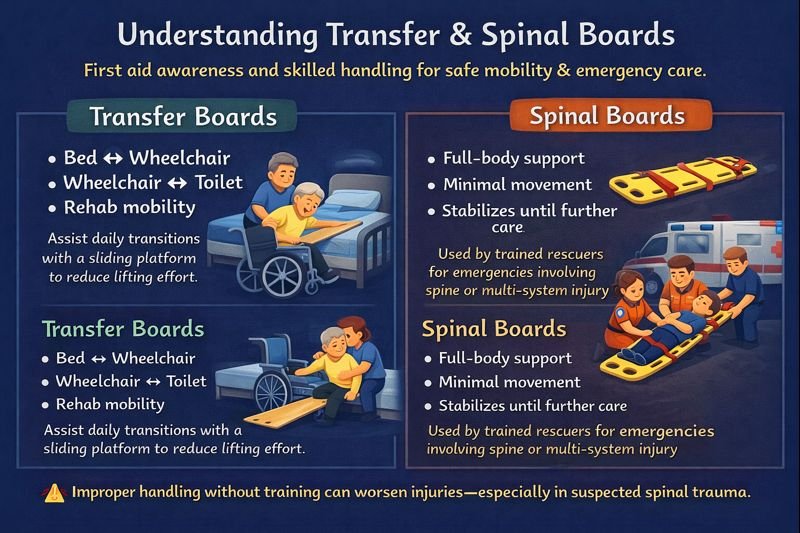 Understanding Transfer & Spinal Boards

First aid awareness and skilled handling for safe mobility & emergency care.

Transfer Boards

• Bed ↔ Wheelchair
• Wheelchair ↔ Toilet
• Rehab mobility

Assist daily transitions with a sliding platform to reduce lifting effort.

Transfer Boards

• Bed ↔ Wheelchair
• Wheelchair ↔ Toilet
• Rehab mobility

Assist daily transitions with a sliding platform to reduce lifting effort.

Spinal Boards

• Full-body support
• Minimal movement
• Stabilizes until further care

Used by trained rescuers for emergencies involving spine or multi-system injury

Spinal Boards

• Full-body support
• Minimal movement
• Stabilizes until further care

Used by trained rescuers for emergencies involving spine or multi-system injury

Improper handling without training can worsen injuries—especially in suspected spinal trauma.